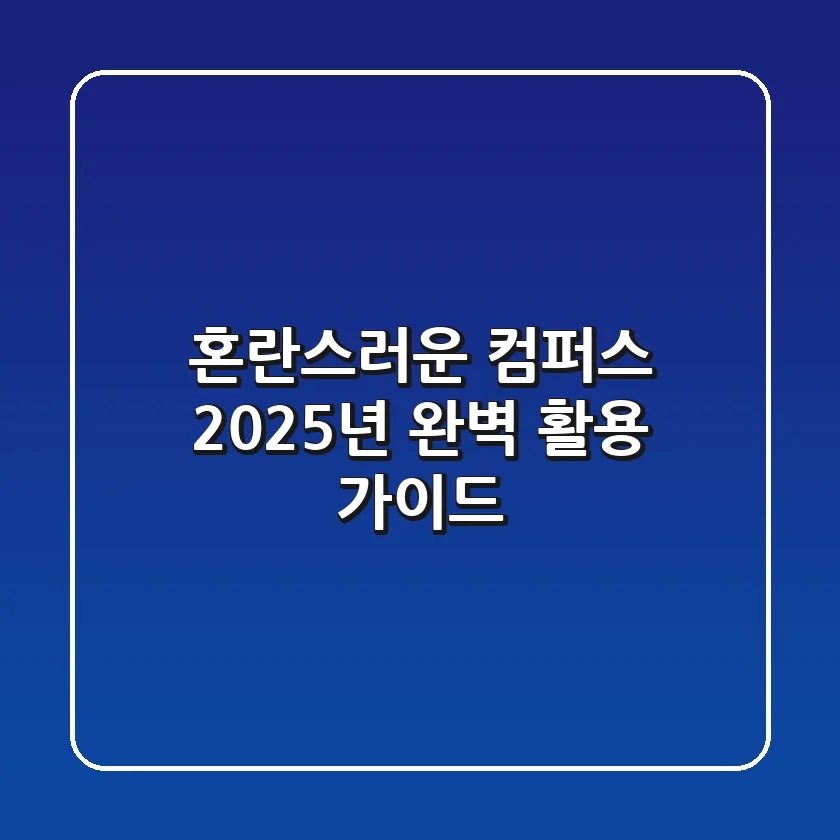 혼란스러운 컴퍼스
2025년 완벽 활용
가이드